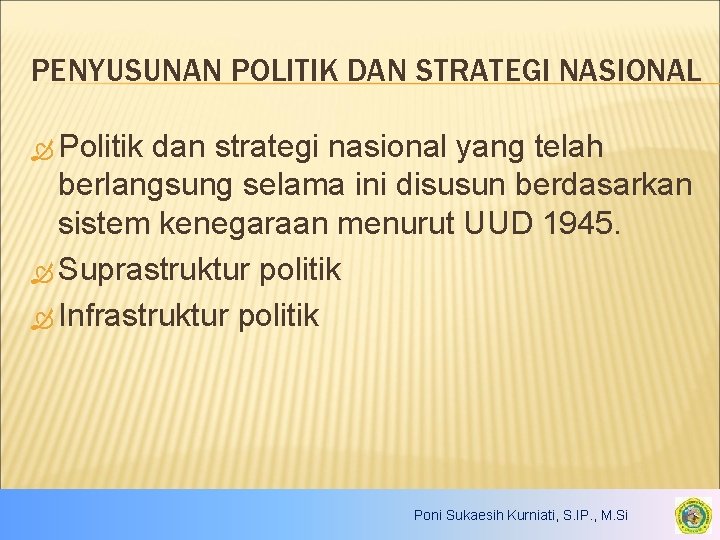 PENYUSUNAN POLITIK DAN STRATEGI NASIONAL

Politik dan strategi nasional yang telah berlangsung selama ini disusun berdasarkan sistem kenegaraan menurut UUD 1945.

Suprastruktur politik

Infrastruktur politik

Poni Sukaesih Kurniati, S.IP., M.Si